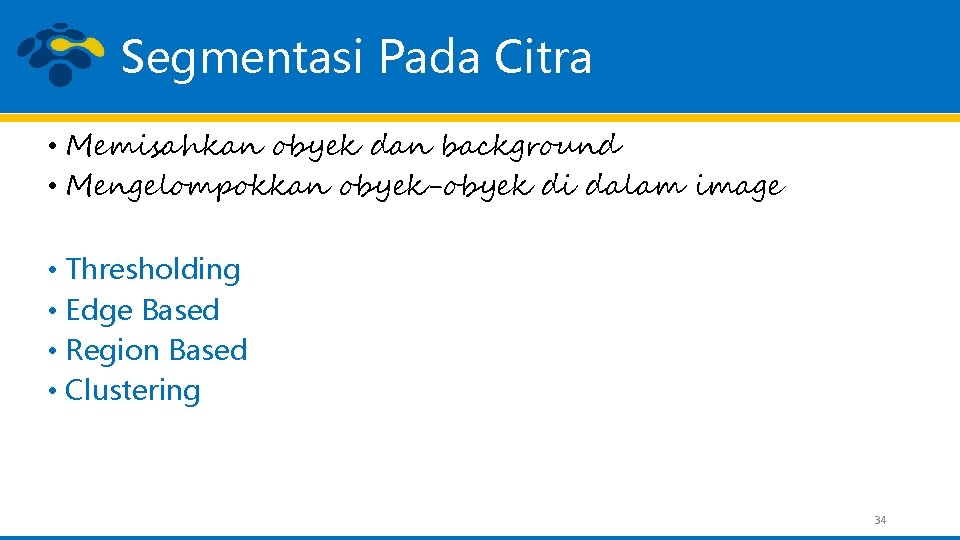 Segmentasi Pada Citra

• Memisahkan obyek dan background
• Mengelompokkan obyek-obyek di dalam image

• Thresholding
• Edge Based
• Region Based
• Clustering

34